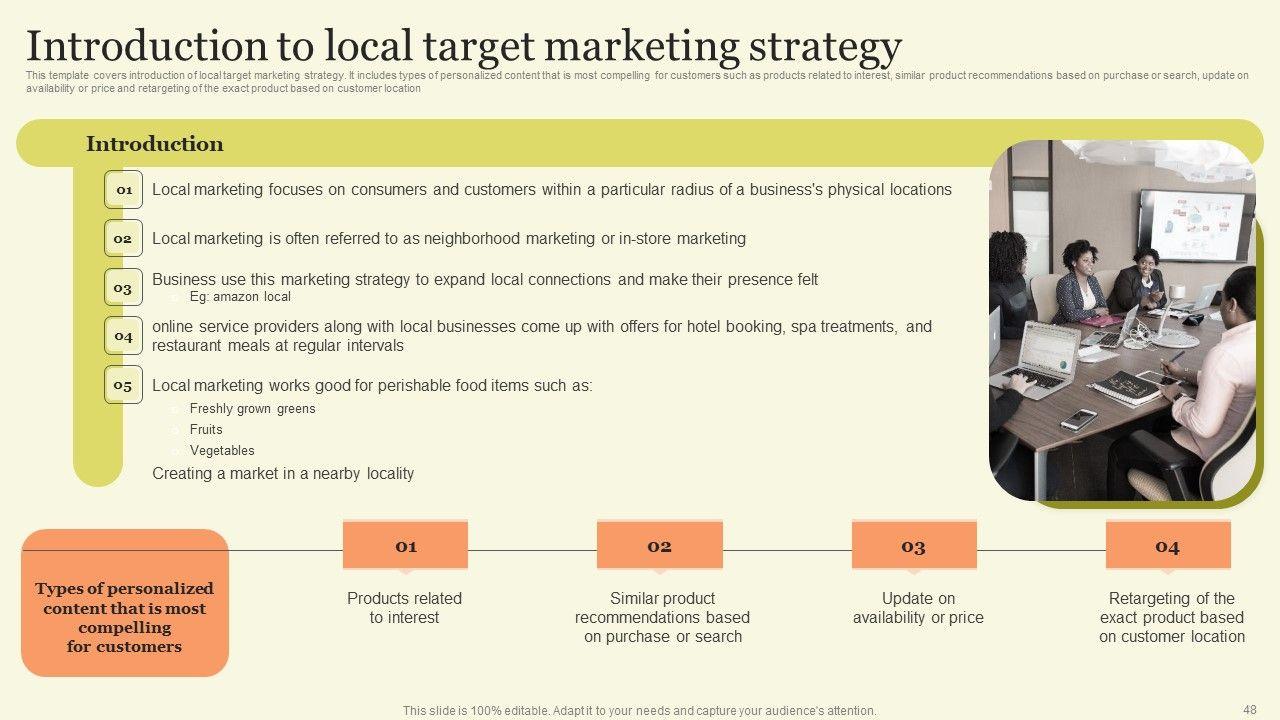 Introduction to local target marketing strategy

This template covers introduction of local target marketing strategy. It includes types of personalized content that is most compelling for customers such as products related to interest, similar product recommendations based on purchase or search, update on availability or price and retargeting of the exact product based on customer location

Introduction

01 Local marketing focuses on consumers and customers within a particular radius of a business's physical locations

02 Local marketing is often referred to as neighborhood marketing or in-store marketing

03 Business use this marketing strategy to expand local connections and make their presence felt
Eg: amazon local

04 online service providers along with local businesses come up with offers for hotel booking, spa treatments, and restaurant meals at regular intervals

05 Local marketing works good for perishable food items such as:
Freshly grown greens
Fruits
Vegetables
Creating a market in a nearby locality

Types of personalized content that is most compelling for customers

01
Products related to interest

02
Similar product recommendations based on purchase or search

03
Update on availability or price

04
Retargeting of the exact product based on customer location

This slide is 100% editable. Adapt it to your needs and capture your audience's attention.

48